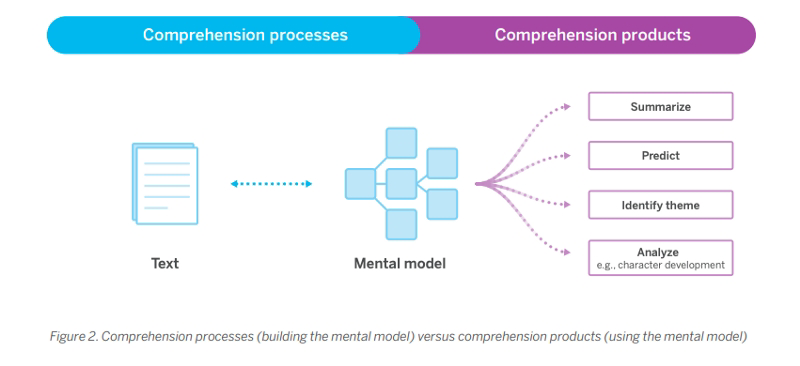 Comprehension processes

Comprehension products

Text

Mental model

Summarize

Predict

Identify theme

Analyze
e.g., character development

Figure 2. Comprehension processes (building the mental model) versus comprehension products (using the mental model)